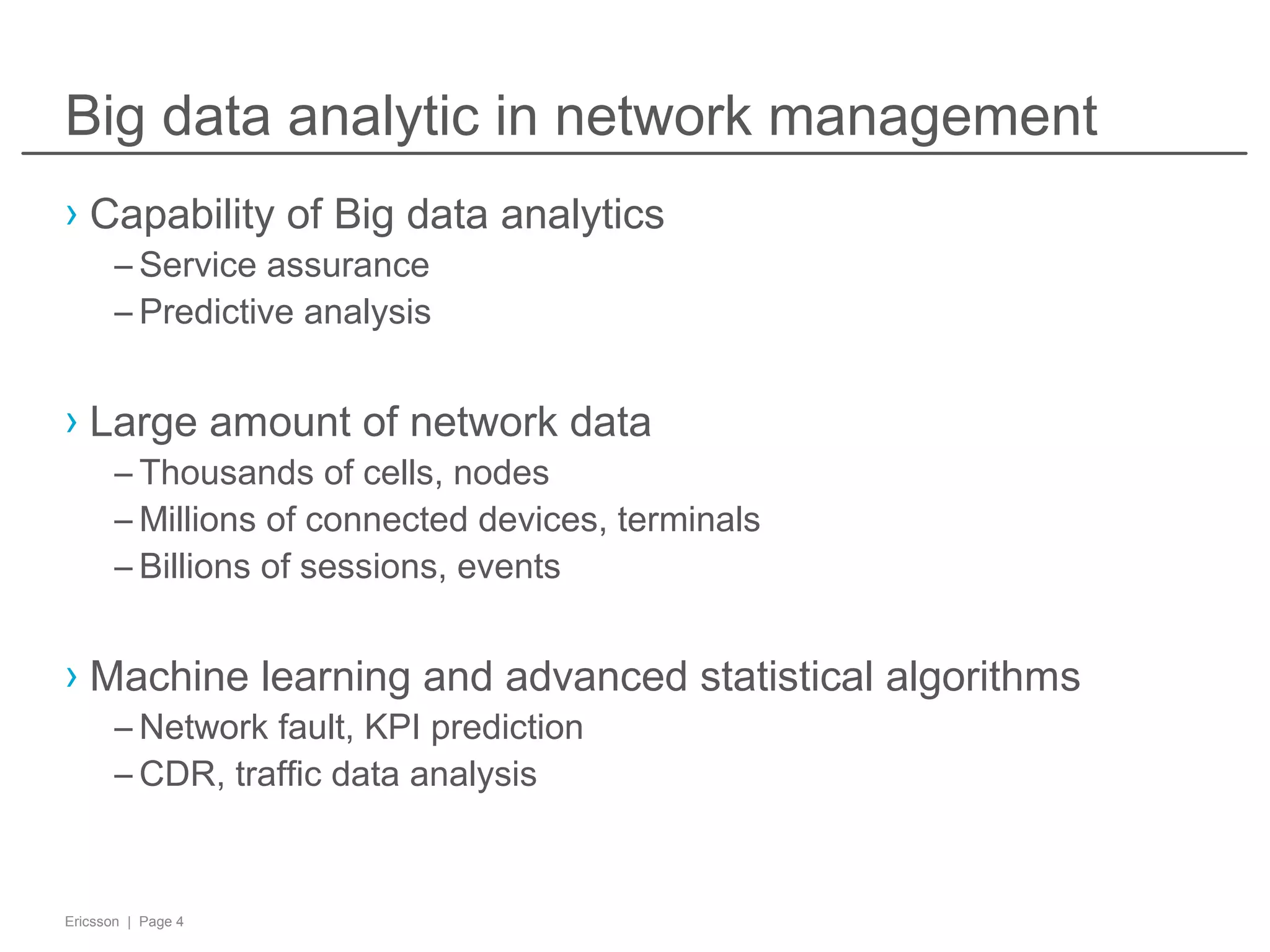 Big data analytic in network management

› Capability of Big data analytics
– Service assurance
– Predictive analysis

› Large amount of network data
– Thousands of cells, nodes
– Millions of connected devices, terminals
– Billions of sessions, events

› Machine learning and advanced statistical algorithms
– Network fault, KPI prediction
– CDR, traffic data analysis

Ericsson | Page 4